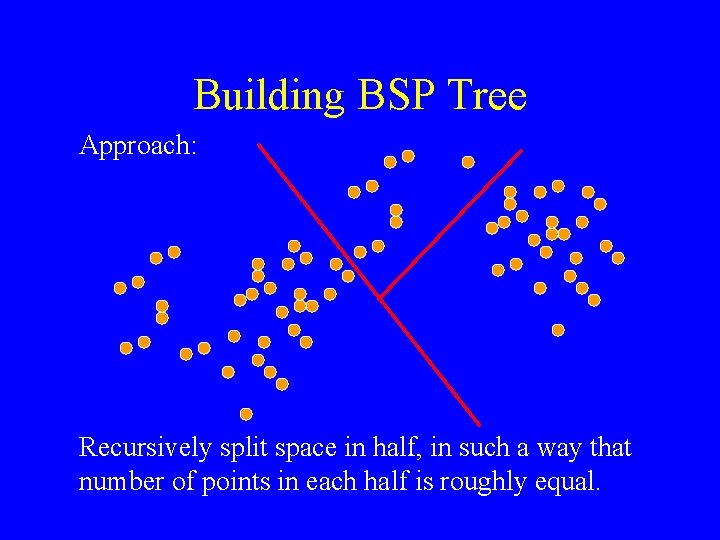 Building BSP Tree

Approach:

Recursively split space in half, in such a way that number of points in each half is roughly equal.